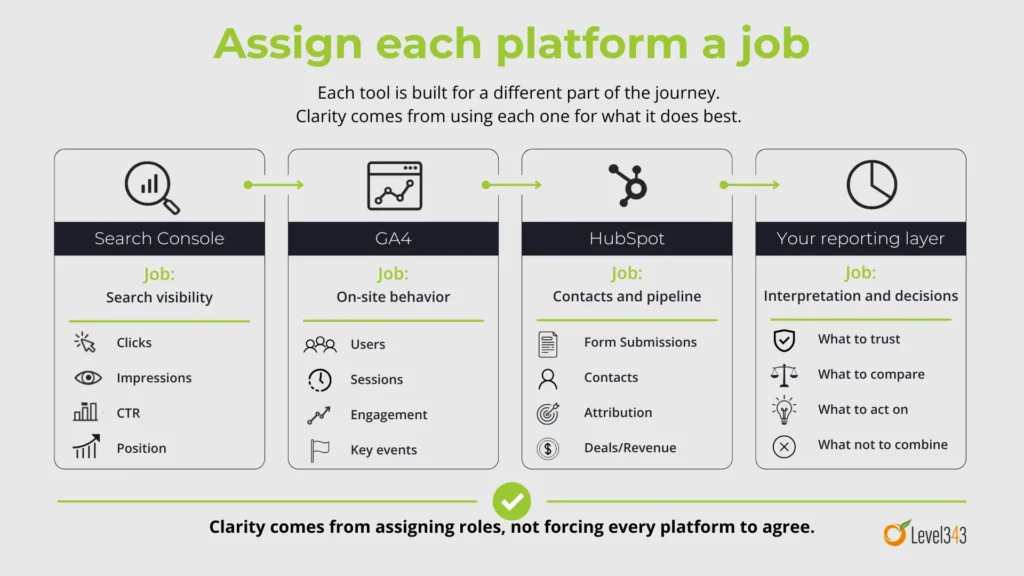 Assign each platform a job

Each tool is built for a different part of the journey.
Clarity comes from using each one for what it does best.

Search Console

Job:
Search visibility

Clicks
Impressions
CTR
Position

GA4

Job:
On-site behavior

Users
Sessions
Engagement
Key events

HubSpot

Job:
Contacts and pipeline

Form Submissions
Contacts
Attribution
Deals/Revenue

Your reporting layer

Job:
Interpretation and decisions

What to trust
What to compare
What to act on
What not to combine

Clarity comes from assigning roles, not forcing every platform to agree.

Level343